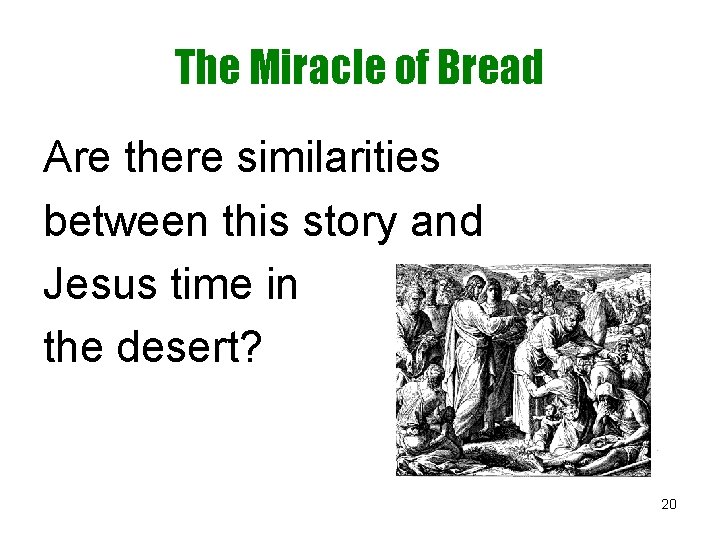 The Miracle of Bread

Are there similarities between this story and Jesus time in the desert?

20